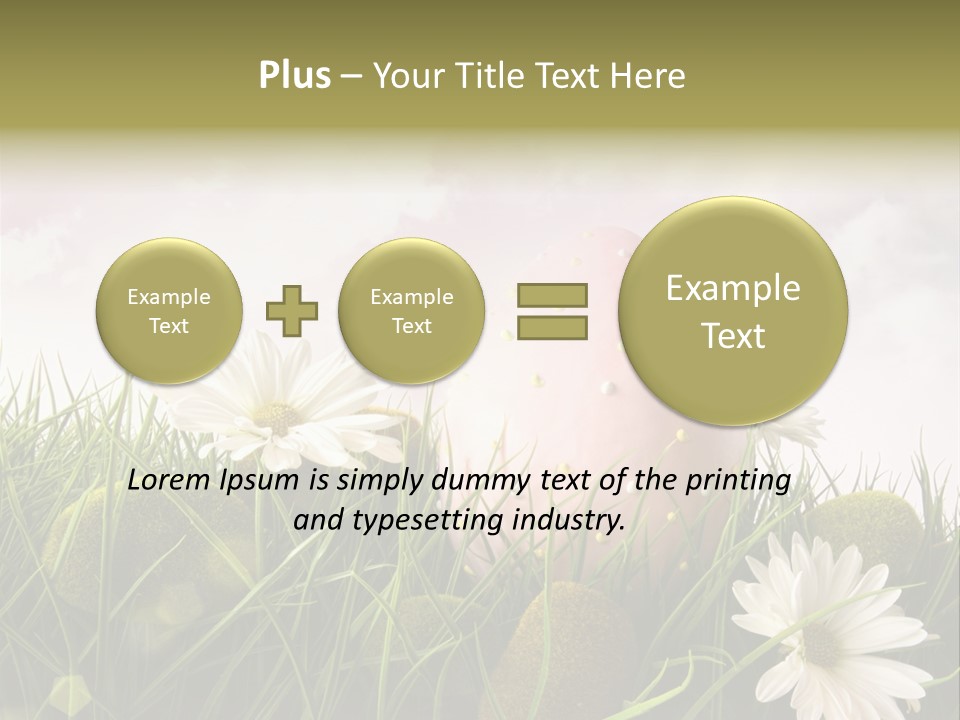 Plus – Your Title Text Here

Example Text

Example Text

Example Text

Lorem Ipsum is simply dummy text of the printing and typesetting industry.